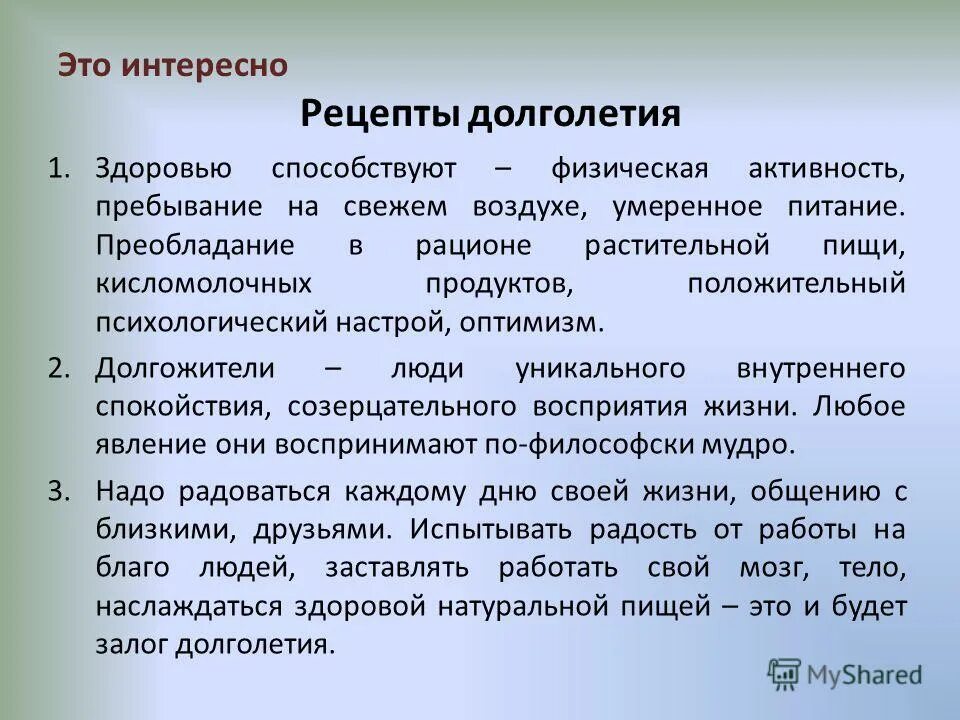 Это интересно

Рецепты долголетия

1. Здоровью способствуют – физическая активность, пребывание на свежем воздухе, умеренное питание. Преобладание в рационе растительной пищи, кисломолочных продуктов, положительный психологический настрой, оптимизм.

2. Долгожители – люди уникального внутреннего спокойствия, созерцательного восприятия жизни. Любое явление они воспринимают по-философски мудро.

3. Надо радоваться каждому дню своей жизни, общению с близкими, друзьями. Испытывать радость от работы на благо людей, заставлять работать свой мозг, тело, наслаждаться здоровой натуральной пищей – это и будет залог долголетия.

MyShared